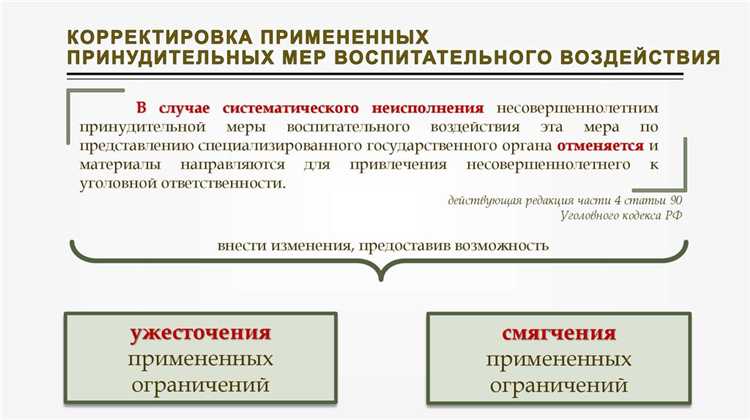 КОРРЕКТИРОВКА ПРИМЕНЕННЫХ ПРИНУДИТЕЛЬНЫХ МЕР ВОСПИТАТЕЛЬНОГО ВОЗДЕЙСТВИЯ

В случае систематического неисполнения несовершеннолетним принудительной меры воспитательного воздействия эта мера по представлению специализированного государственного органа отменяется и материалы направляются для привлечения несовершеннолетнего к уголовной ответственности.

действующая редакция части 4 статьи 90 Уголовного кодекса РФ

внести изменения, предоставив возможность

ужесточения примененных ограничений

смягчения примененных ограничений